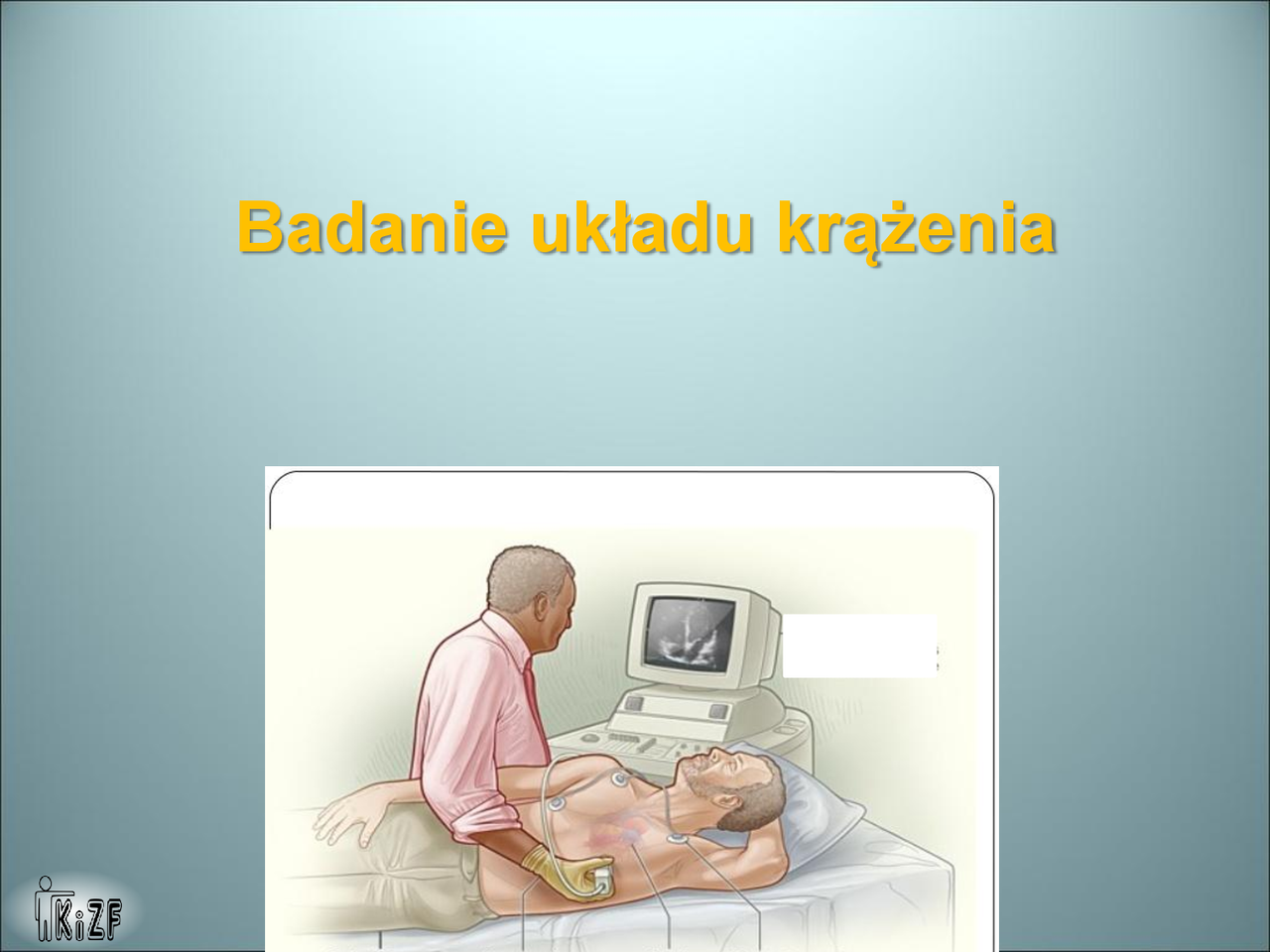 Badanie układu krążenia

KiZF